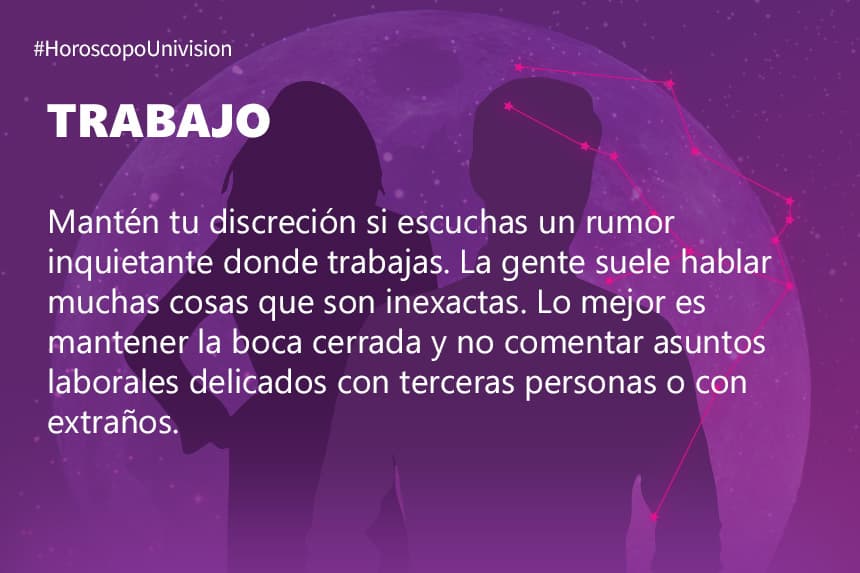 #HoroscopoUnivision

TRABAJO

Mantén tu discreción si escuchas un rumor inquietante donde trabajas. La gente suele hablar muchas cosas que son inexactas. Lo mejor es mantener la boca cerrada y no comentar asuntos laborales delicados con terceras personas o con extraños.